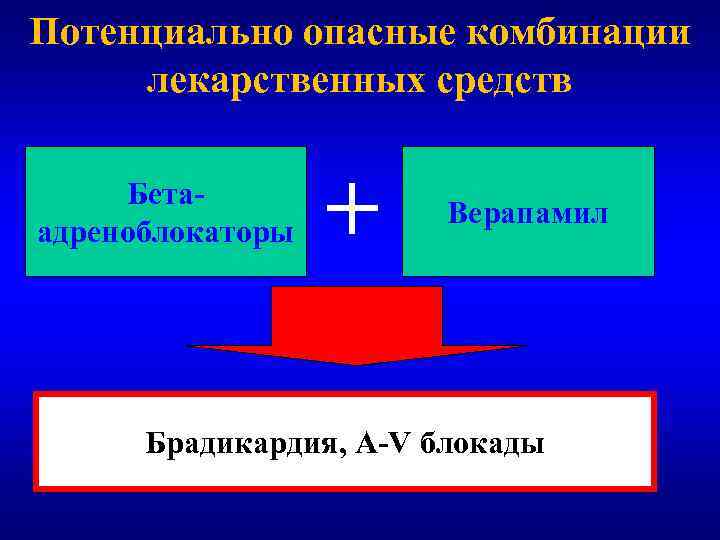 Потенциально опасные комбинации лекарственных средств

Бета-адреноблокаторы

+

Верапамил

Брадикардия, A-V блокады